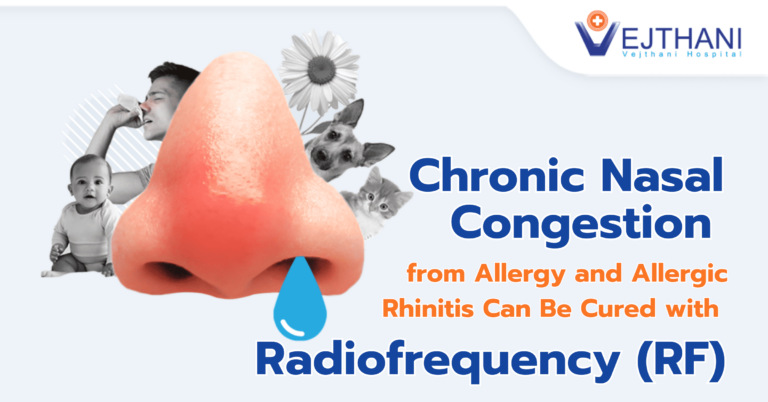 VEJTHANI
Vejthani Hospital

Chronic Nasal Congestion

from Allergy and Allergic Rhinitis Can Be Cured with

Radiofrequency (RF)